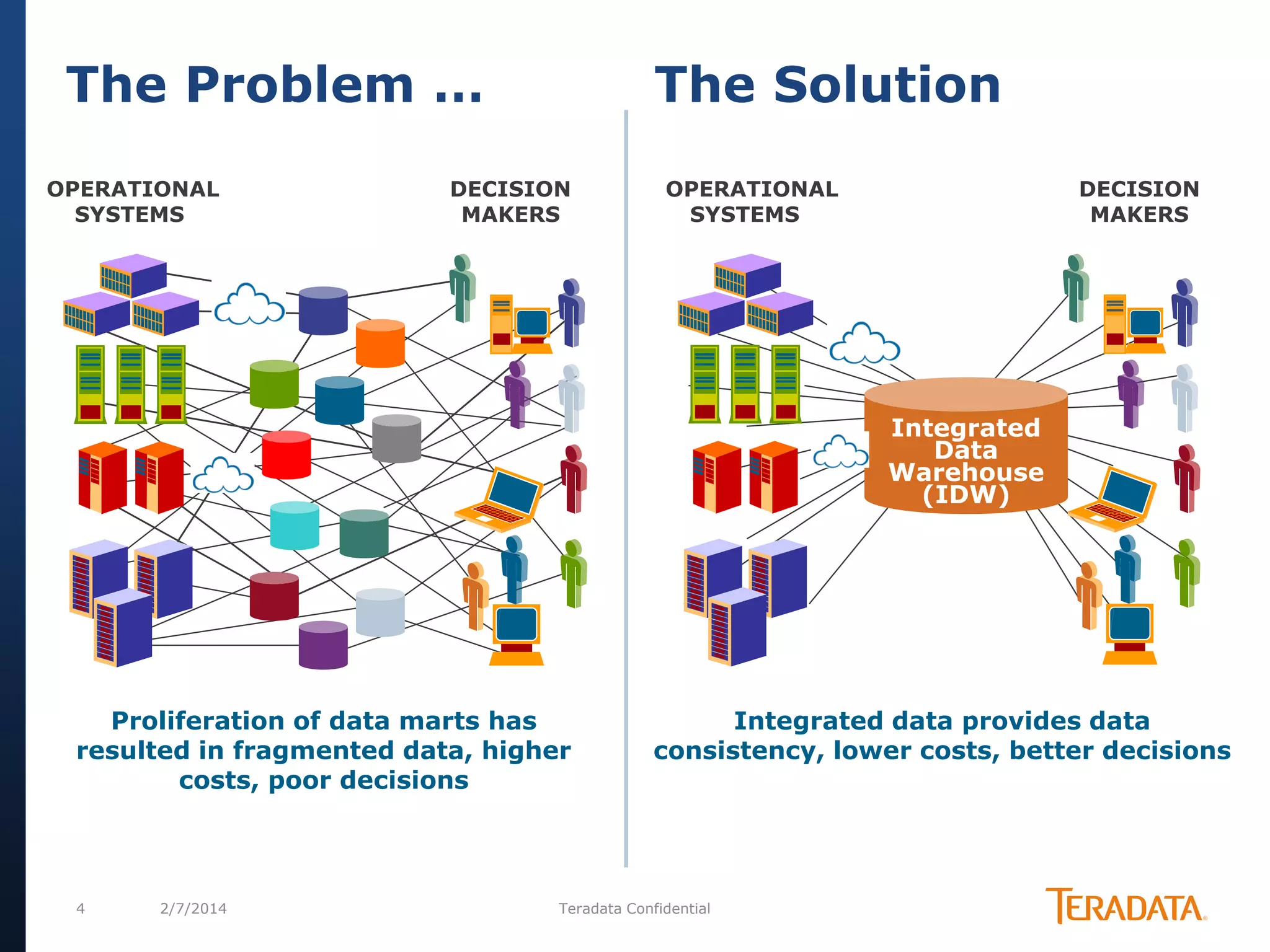 The Problem …

OPERATIONAL SYSTEMS

DECISION MAKERS

Proliferation of data marts has resulted in fragmented data, higher costs, poor decisions

The Solution

OPERATIONAL SYSTEMS

DECISION MAKERS

Integrated Data Warehouse (IDW)

Integrated data provides data consistency, lower costs, better decisions

4 2/7/2014 Teradata Confidential

TERADATA.